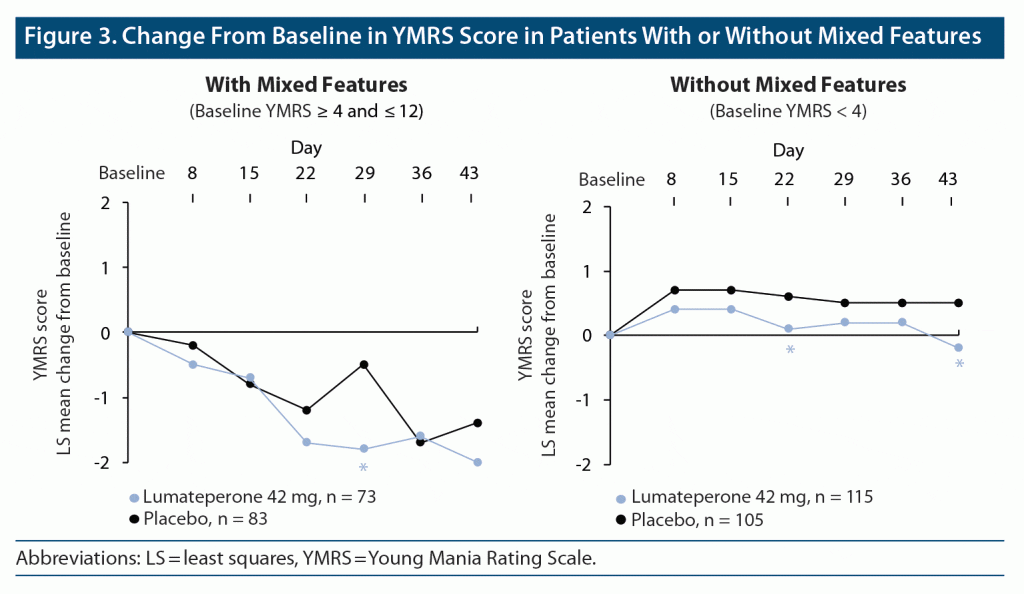 Figure 3. Change From Baseline in YMRS Score in Patients With or Without Mixed Features

With Mixed Features
(Baseline YMRS ≥ 4 and ≤ 12)

Day
Baseline 8 15 22 29 36 43

2
1
0
-1
-2

YMRS score
LS mean change from baseline

*

Lumateperone 42 mg, n = 73
Placebo, n = 83

Without Mixed Features
(Baseline YMRS < 4)

Day
Baseline 8 15 22 29 36 43

2
1
0
-1
-2

YMRS score
LS mean change from baseline

*
*

Lumateperone 42 mg, n = 115
Placebo, n = 105

Abbreviations: LS = least squares, YMRS = Young Mania Rating Scale.